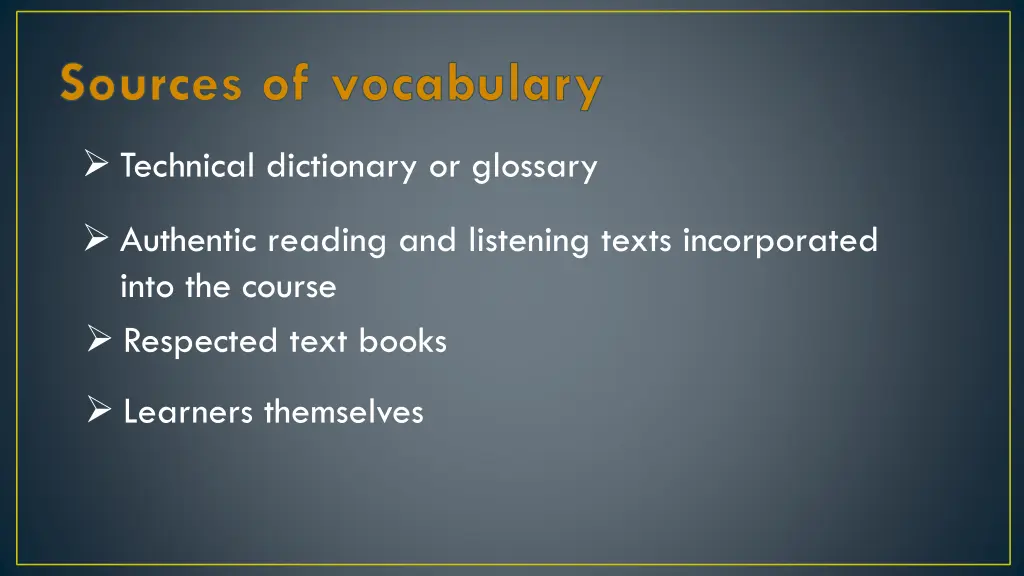 Sources of vocabulary

➢ Technical dictionary or glossary

➢ Authentic reading and listening texts incorporated into the course

➢ Respected text books

➢ Learners themselves